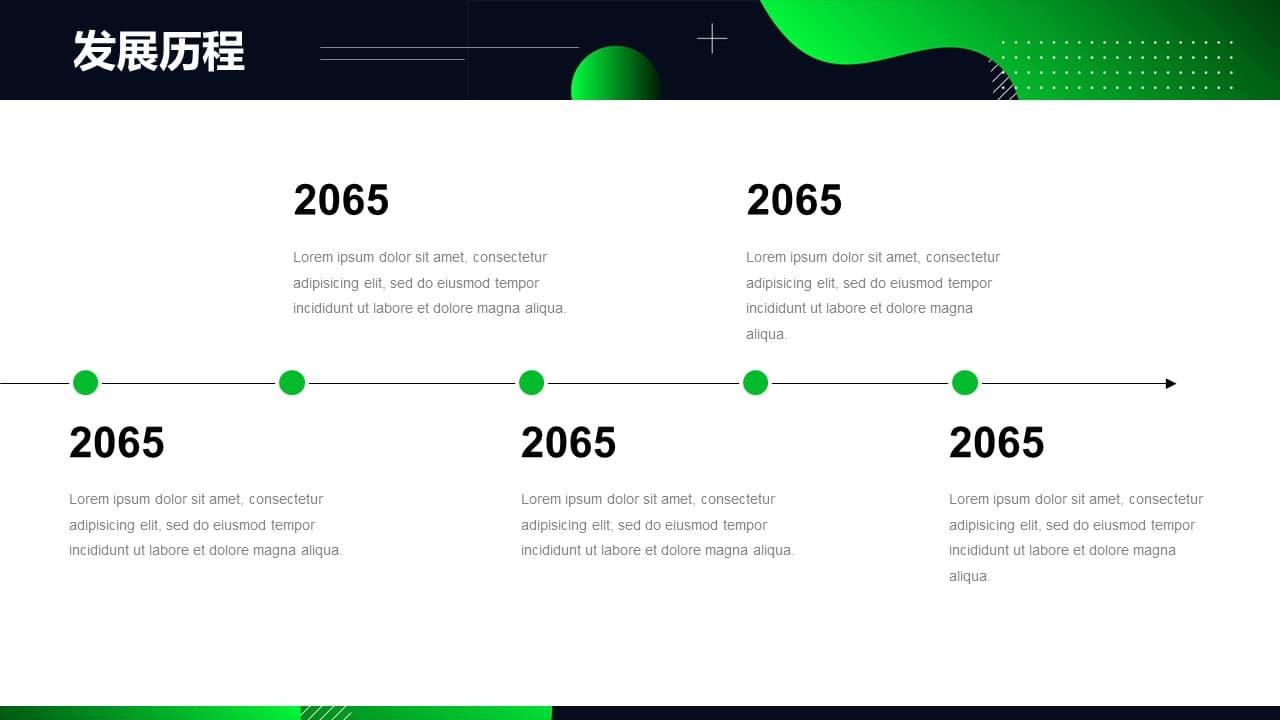 发展历程

2065

Lorem ipsum dolor sit amet, consectetur adipisicing elit, sed do eiusmod tempor incididunt ut labore et dolore magna aliqua.

2065

Lorem ipsum dolor sit amet, consectetur adipisicing elit, sed do eiusmod tempor incididunt ut labore et dolore magna aliqua.

2065

Lorem ipsum dolor sit amet, consectetur adipisicing elit, sed do eiusmod tempor incididunt ut labore et dolore magna aliqua.

2065

Lorem ipsum dolor sit amet, consectetur adipisicing elit, sed do eiusmod tempor incididunt ut labore et dolore magna aliqua.

2065

Lorem ipsum dolor sit amet, consectetur adipisicing elit, sed do eiusmod tempor incididunt ut labore et dolore magna aliqua.